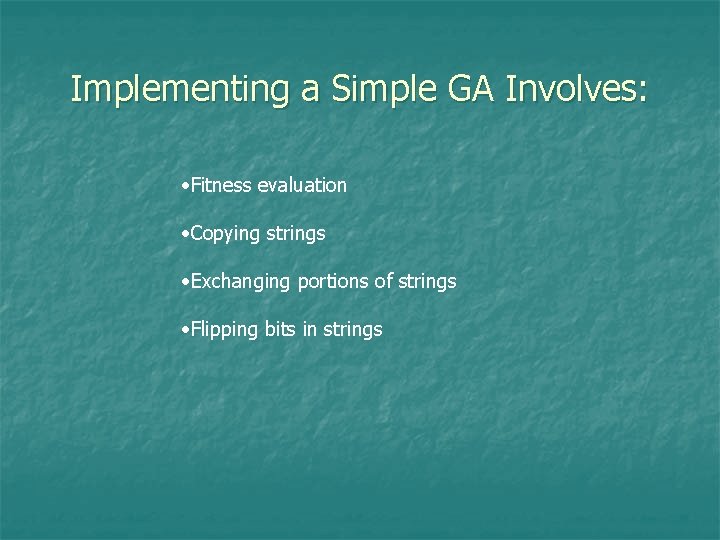 Implementing a Simple GA Involves:

•Fitness evaluation

•Copying strings

•Exchanging portions of strings

•Flipping bits in strings